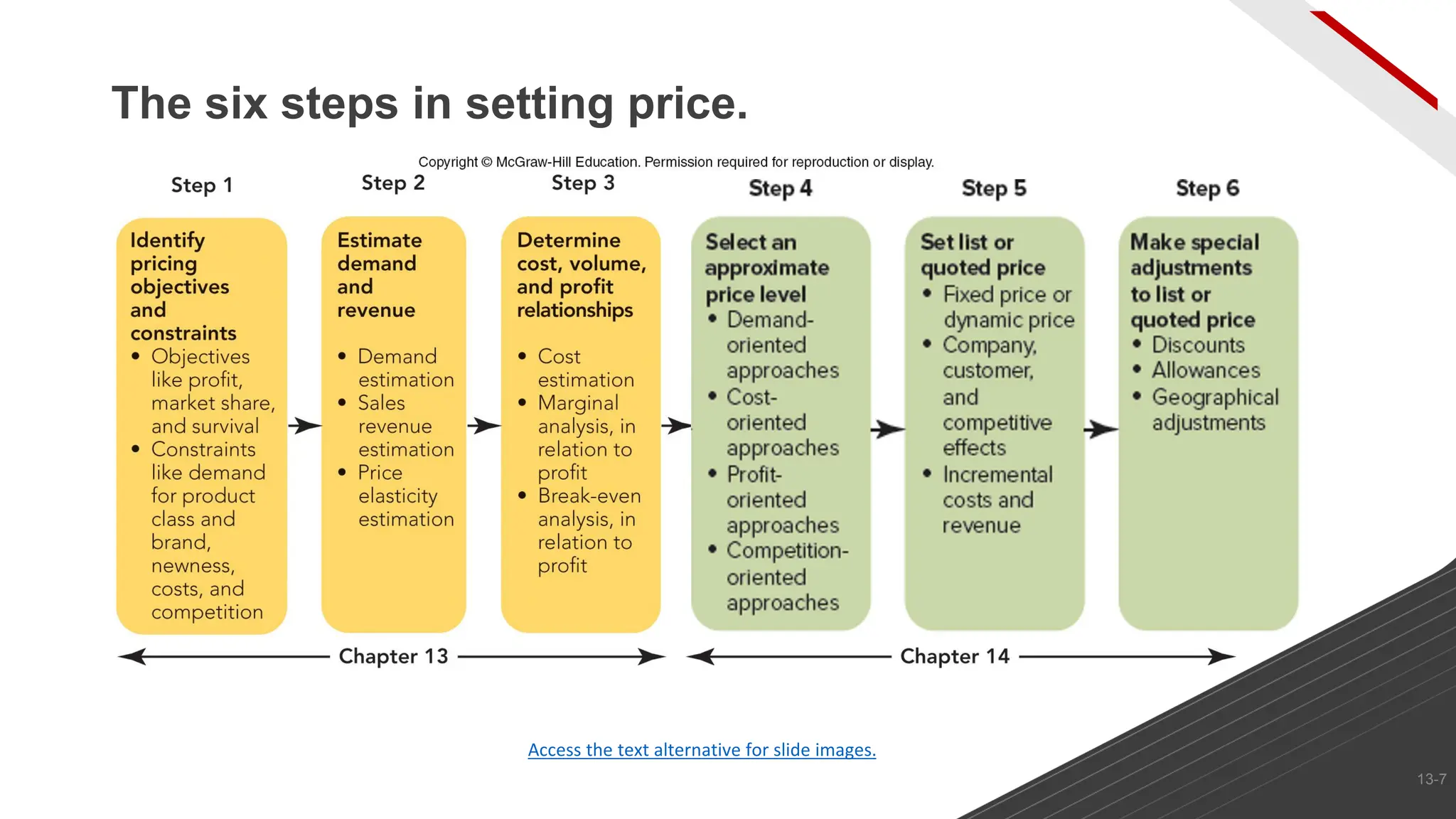 The six steps in setting price.

Copyright © McGraw-Hill Education. Permission required for reproduction or display.

Step 1

Identify pricing objectives and constraints
• Objectives like profit, market share, and survival
• Constraints like demand for product class and brand, newness, costs, and competition

Step 2

Estimate demand and revenue
• Demand estimation
• Sales revenue estimation
• Price elasticity estimation

Step 3

Determine cost, volume, and profit relationships
• Cost estimation
• Marginal analysis, in relation to profit
• Break-even analysis, in relation to profit

Step 4

Select an approximate price level
• Demand-oriented approaches
• Cost-oriented approaches
• Profit-oriented approaches
• Competition-oriented approaches

Step 5

Set list or quoted price
• Fixed price or dynamic price
• Company, customer, and competitive effects
• Incremental costs and revenue

Step 6

Make special adjustments to list or quoted price
• Discounts
• Allowances
• Geographical adjustments

Chapter 13

Chapter 14

Access the text alternative for slide images.

13-7